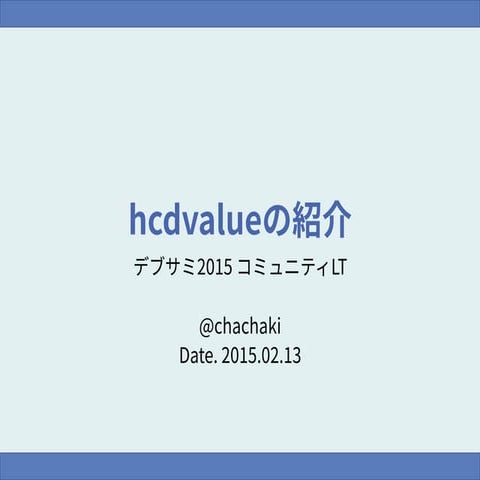 hcdvalueの紹介

デブサミ2015 コミュニティLT

@chachaki
Date. 2015.02.13